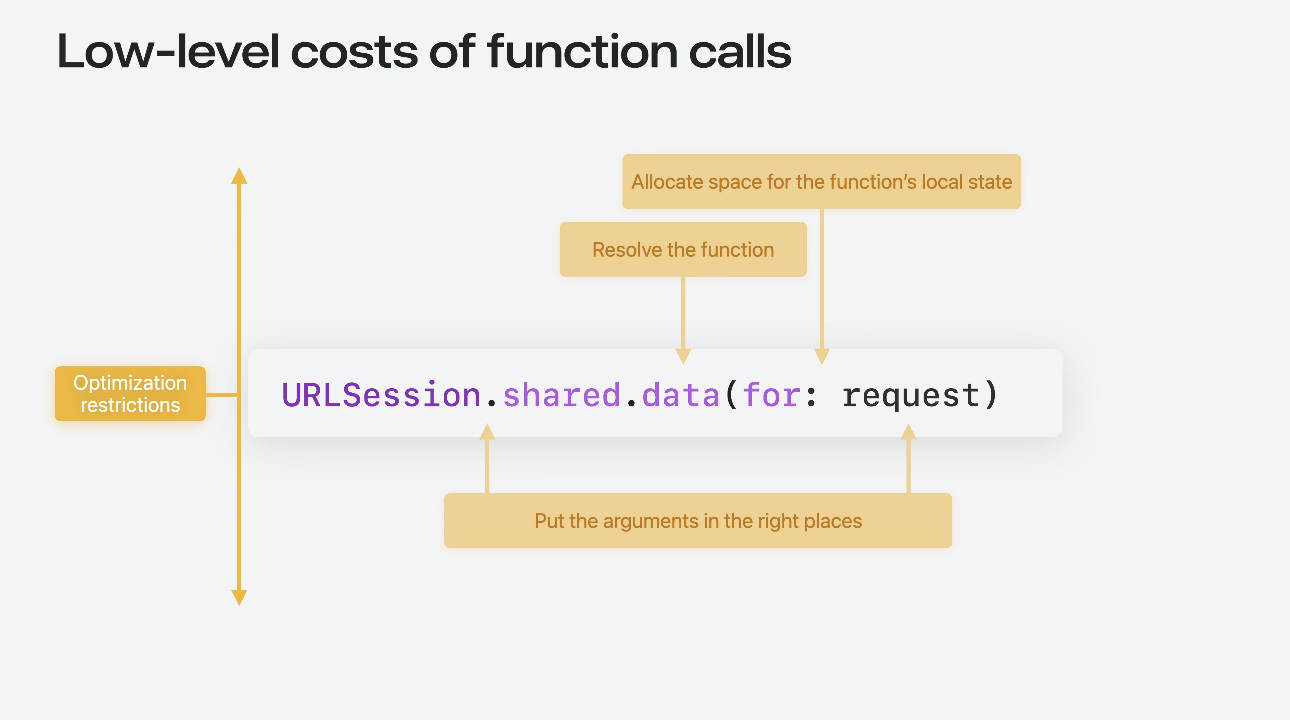 Low-level costs of function calls

Allocate space for the function's local state

Resolve the function

Optimization restrictions

URLSession.shared.data(for: request)

Put the arguments in the right places